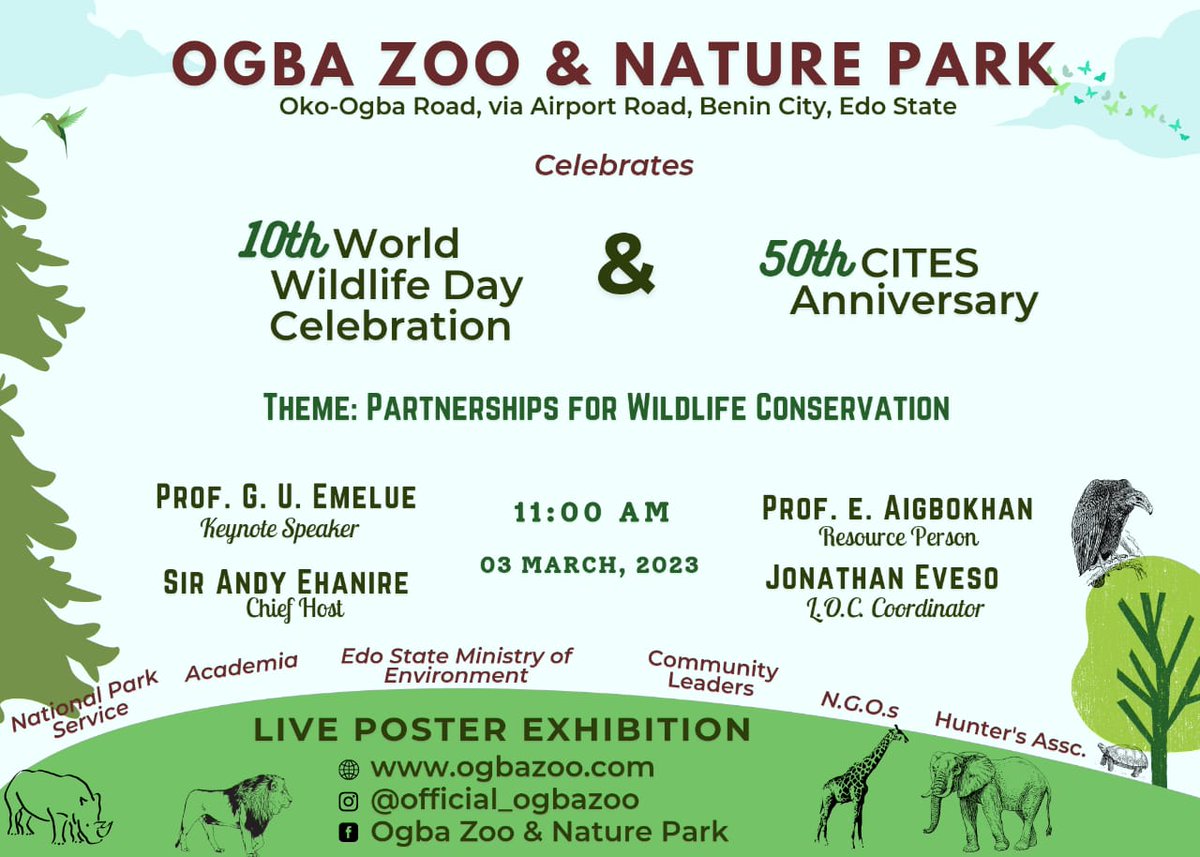 OGBA ZOO & NATURE PARK
Oko-Ogba Road, via Airport Road, Benin City, Edo State

Celebrates

10th World Wildlife Day Celebration

&

50th CITES Anniversary

THEME: PARTNERSHIPS FOR WILDLIFE CONSERVATION

PROF. G. U. EMELUE
Keynote Speaker

SIR ANDY EHANIRE
Chief Host

11:00 AM

03 MARCH, 2023

PROF. E. AIGBOKHAN
Resource Person

JONATHAN EVESO
L.O.C. Coordinator

National Park Service
Academia
Edo State Ministry of Environment
Community Leaders
N.G.O.s
Hunter's Assc.

LIVE POSTER EXHIBITION
www.ogbazoo.com
@official_ogbazoo
Ogba Zoo & Nature Park